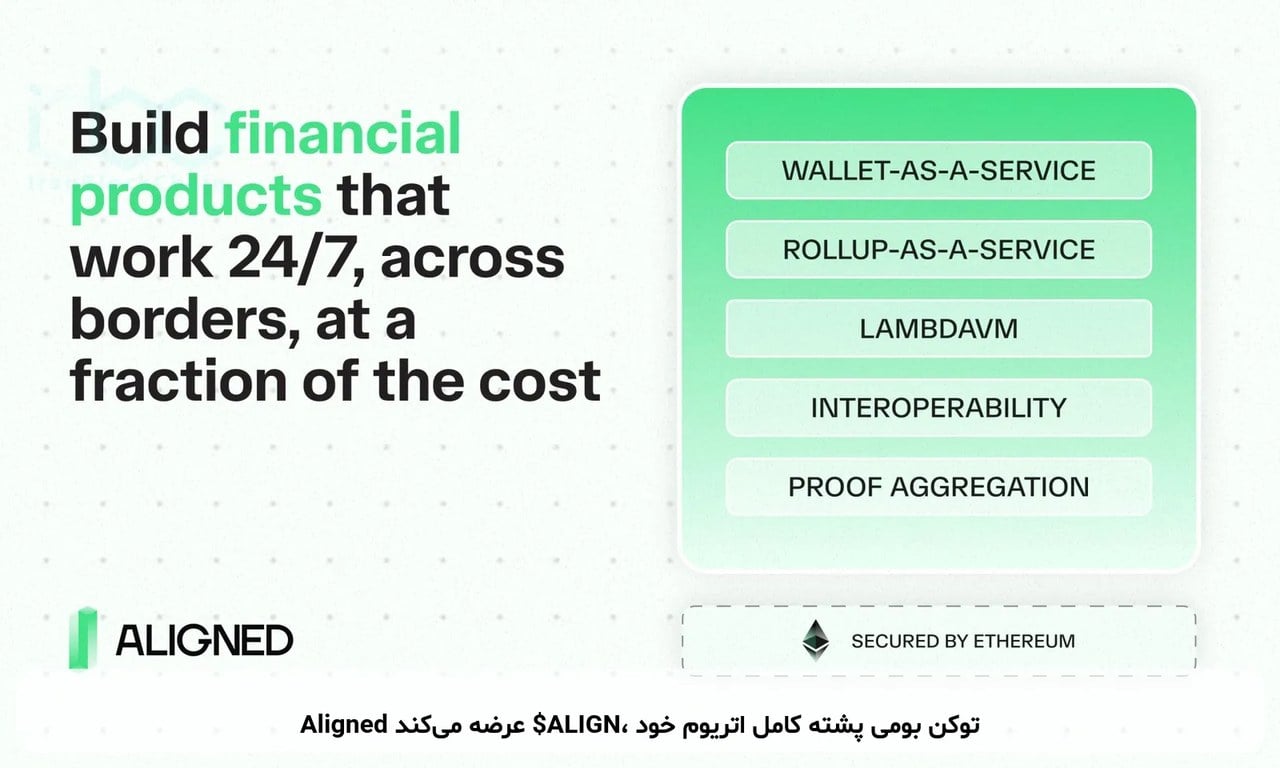 Build financial products that work 24/7, across borders, at a fraction of the cost

WALLET-AS-A-SERVICE

ROLLUP-AS-A-SERVICE

LAMBDAVM

INTEROPERABILITY

PROOF AGGREGATION

ALIGNED

SECURED BY ETHEREUM

Aligned توکن بومی پشته کامل اتریوم خود، $ALIGN عرضه می‌کند